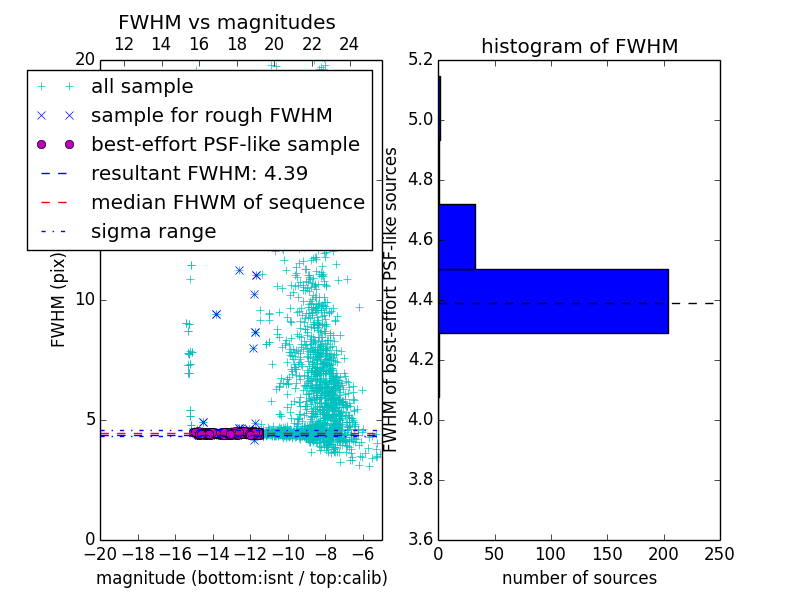 FWHM vs magnitudes

12 14 16 18 20 22 24

20

all sample
sample for rough FWHM
best-effort PSF-like sample
resultant FWHM: 4.39
median FHWM of sequence
sigma range

FWHM (pix)

10

5

0

−20 −18 −16 −14 −12 −10 −8 −6

magnitude (bottom:isnt / top:calib)

histogram of FWHM

5.2
5.0
4.8
4.6
4.4
4.2
4.0
3.8
3.6

FWHM of best-effort PSF-like sources

0 50 100 150 200 250

number of sources